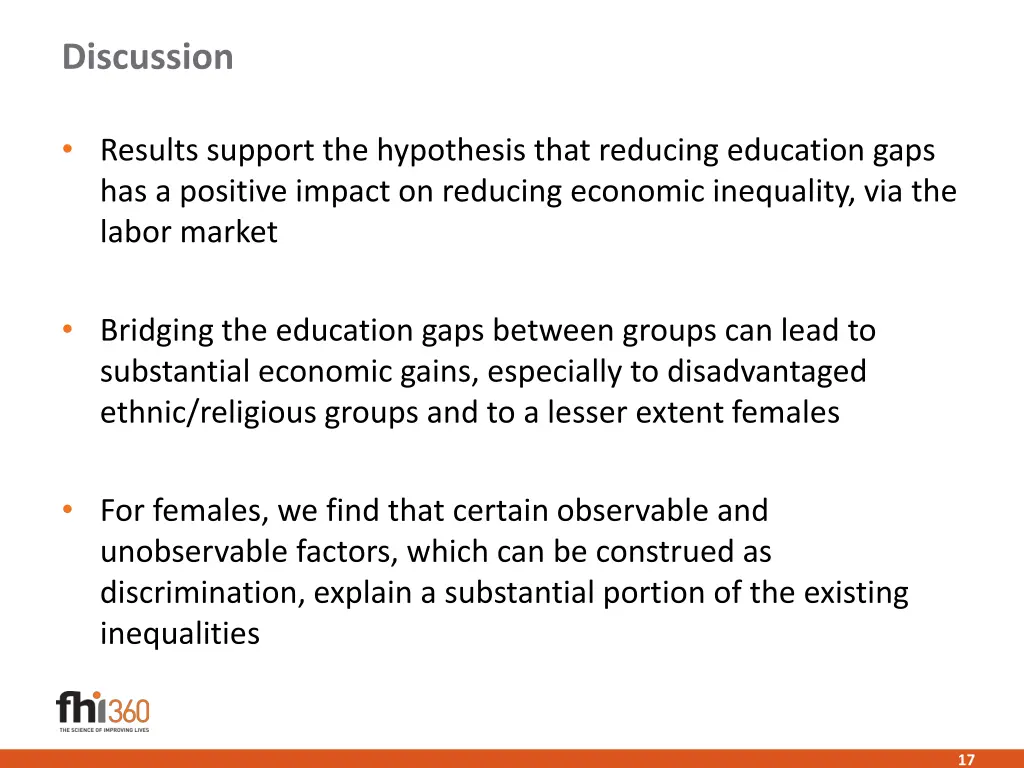 Discussion

• Results support the hypothesis that reducing education gaps has a positive impact on reducing economic inequality, via the labor market

• Bridging the education gaps between groups can lead to substantial economic gains, especially to disadvantaged ethnic/religious groups and to a lesser extent females

• For females, we find that certain observable and unobservable factors, which can be construed as discrimination, explain a substantial portion of the existing inequalities

fhi360
THE SCIENCE OF IMPROVING LIVES

17